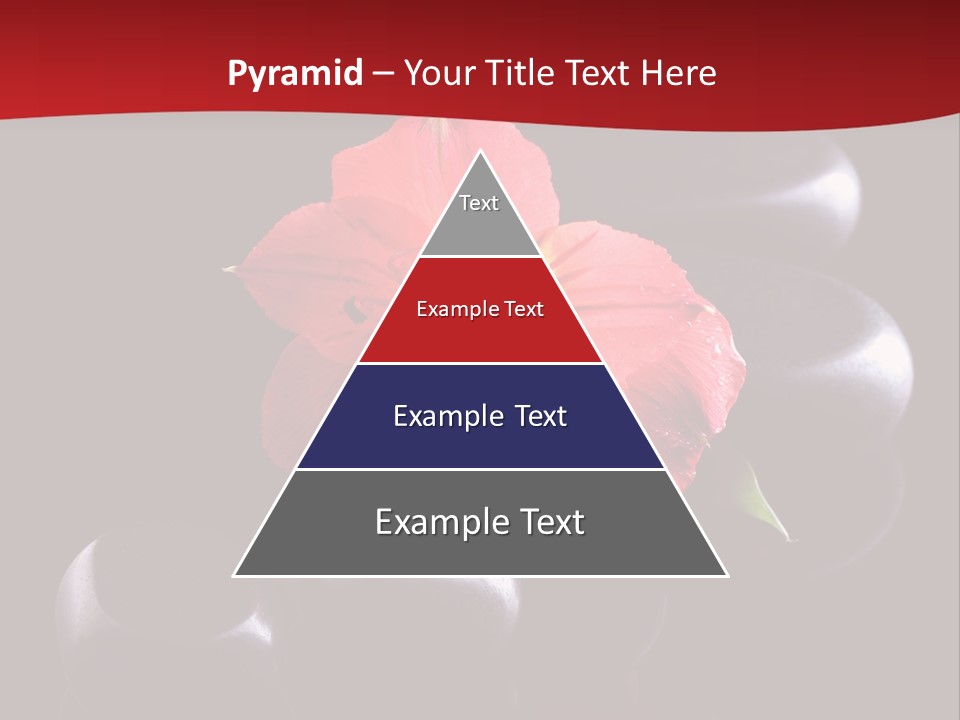 Pyramid – Your Title Text Here

Text

Example Text

Example Text

Example Text